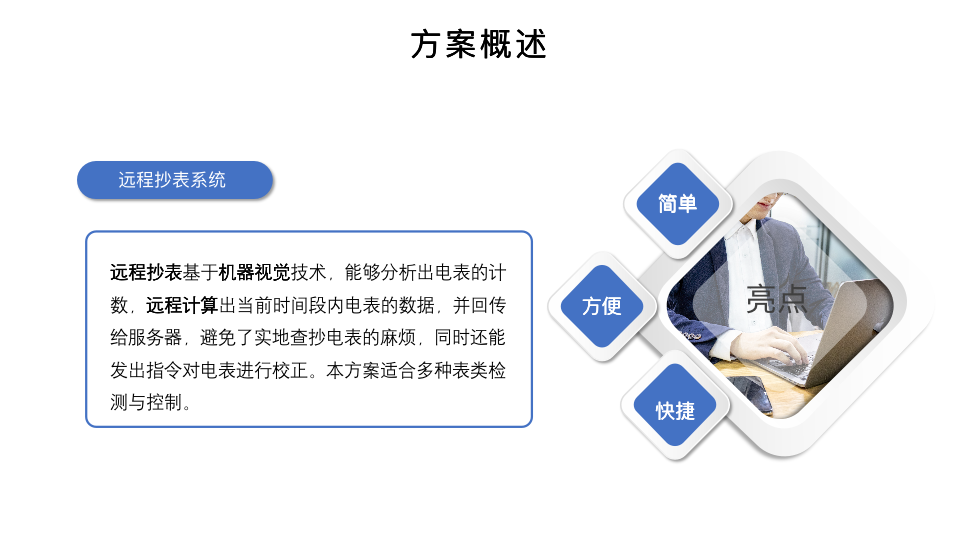 方案概述

远程抄表系统

远程抄表基于机器视觉技术，能够分析出电表的计数，远程计算出当前时间段内电表的数据，并回传给服务器，避免了实地查抄电表的麻烦，同时还能发出指令对电表进行校正。本方案适合多种表类检测与控制。

简单

方便

亮点

快捷